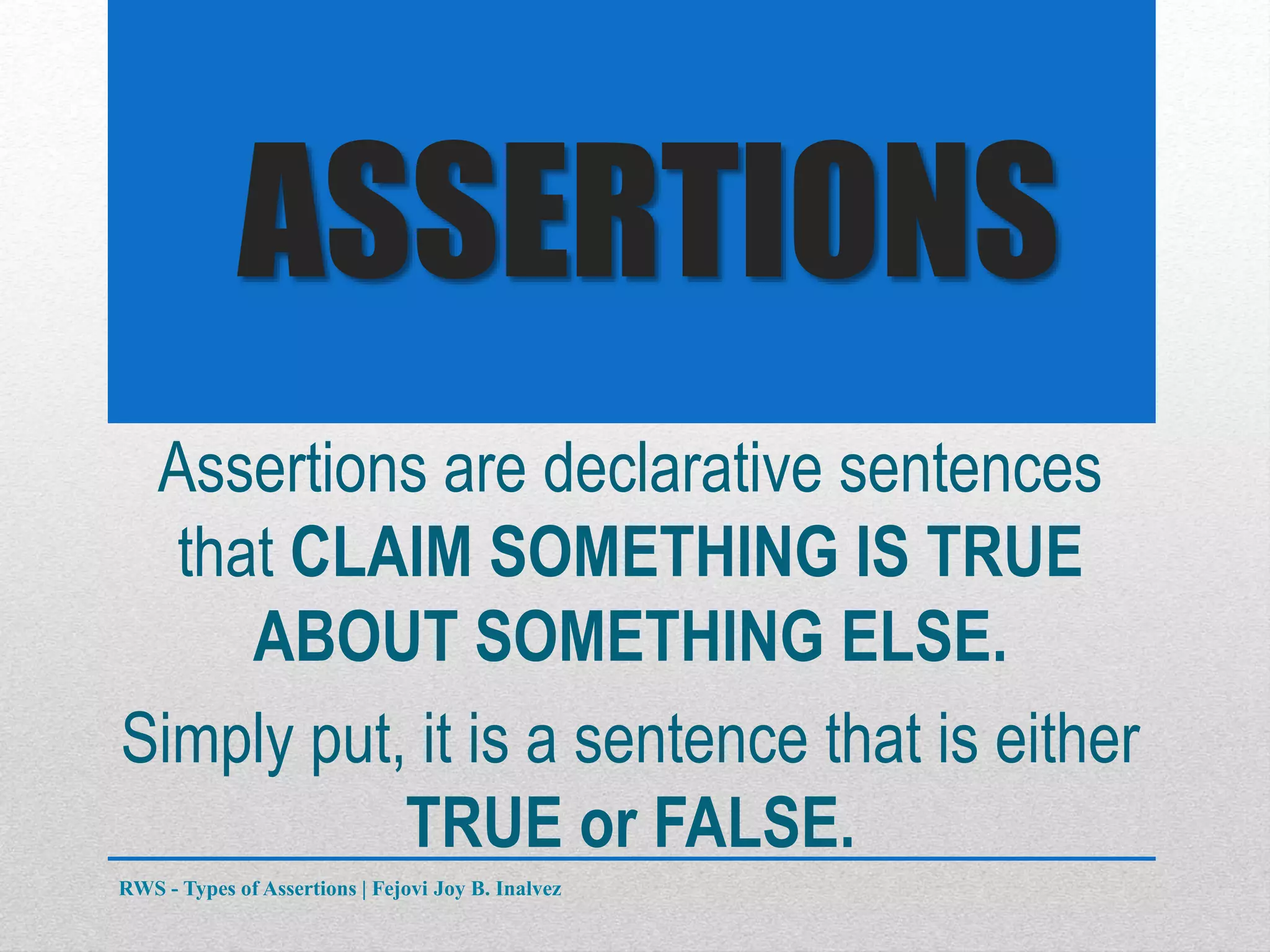 ASSERTIONS

Assertions are declarative sentences that CLAIM SOMETHING IS TRUE ABOUT SOMETHING ELSE.

Simply put, it is a sentence that is either TRUE or FALSE.

RWS - Types of Assertions | Fejovi Joy B. Inalvez